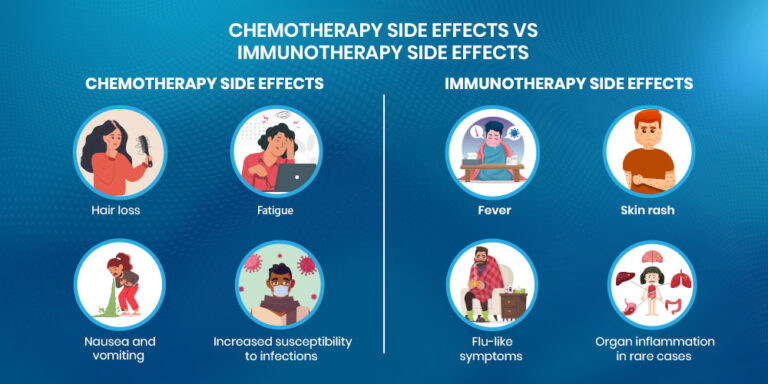 CHEMOTHERAPY SIDE EFFECTS VS IMMUNOTHERAPY SIDE EFFECTS

CHEMOTHERAPY SIDE EFFECTS

Hair loss

Fatigue

Nausea and vomiting

Increased susceptibility to infections

IMMUNOTHERAPY SIDE EFFECTS

Fever

Skin rash

Flu-like symptoms

Organ inflammation in rare cases